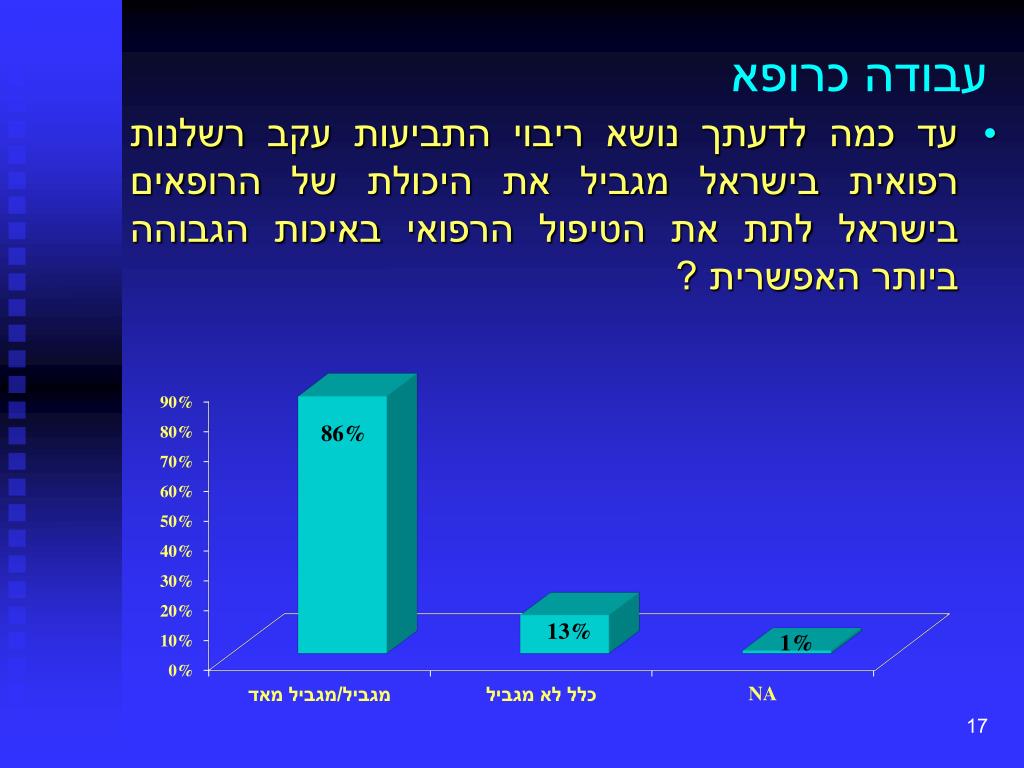 עבודה כרופא

• עד כמה לדעתך נושא ריבוי התביעות עקב רשלנות רפואית בישראל מגביל את היכולת של הרופאים בישראל לתת את הטיפול הרפואי באיכות הגבוהה ביותר האפשרית ?

90%
80%
70%
60%
50%
40%
30%
20%
10%
0%

86%
13%
1%

מגביל/מגביל מאד
כלל לא מגביל
NA

17